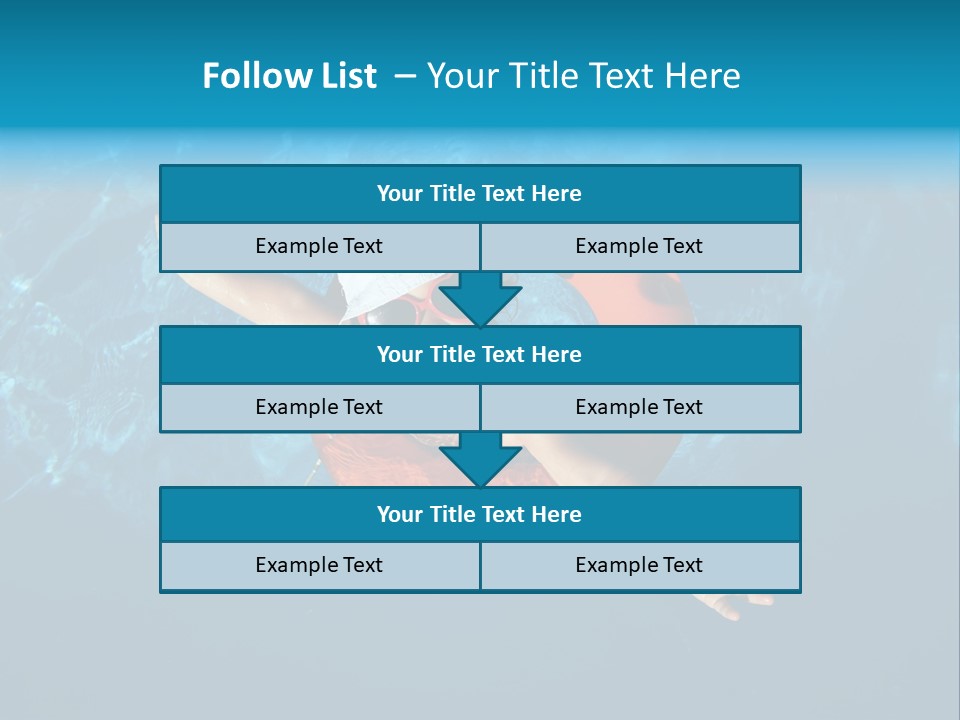 Follow List – Your Title Text Here

Your Title Text Here

Example Text

Example Text

Your Title Text Here

Example Text

Example Text

Your Title Text Here

Example Text

Example Text